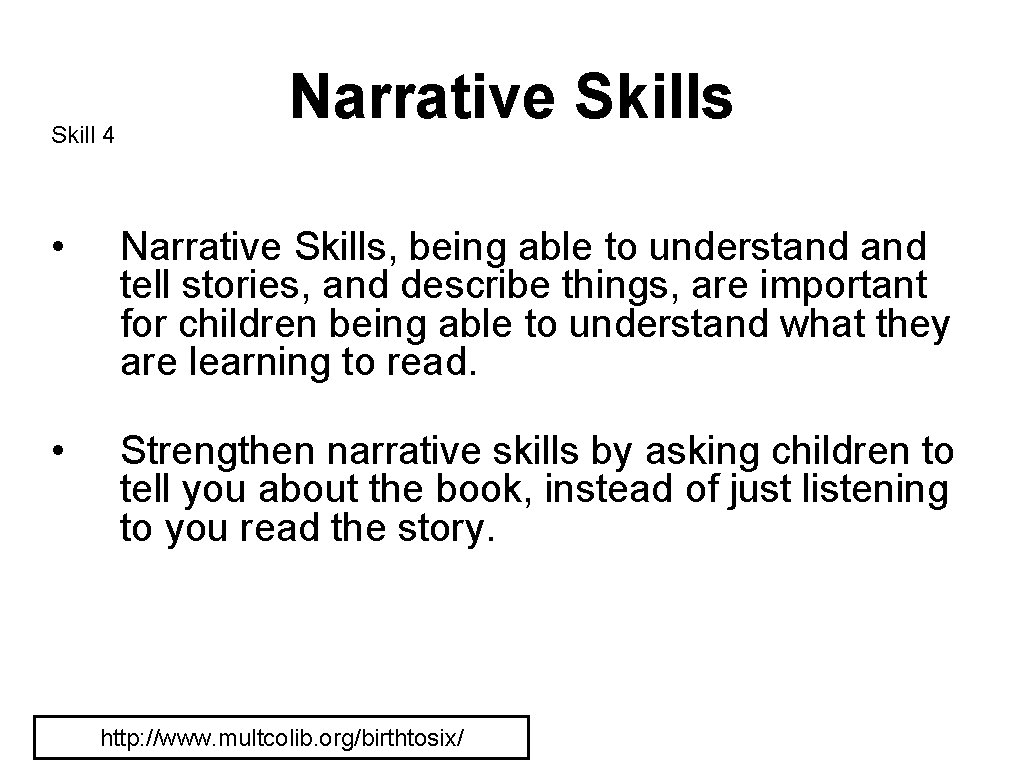 Skill 4

Narrative Skills

• Narrative Skills, being able to understand and tell stories, and describe things, are important for children being able to understand what they are learning to read.

• Strengthen narrative skills by asking children to tell you about the book, instead of just listening to you read the story.

http://www.multcolib.org/birthtosix/